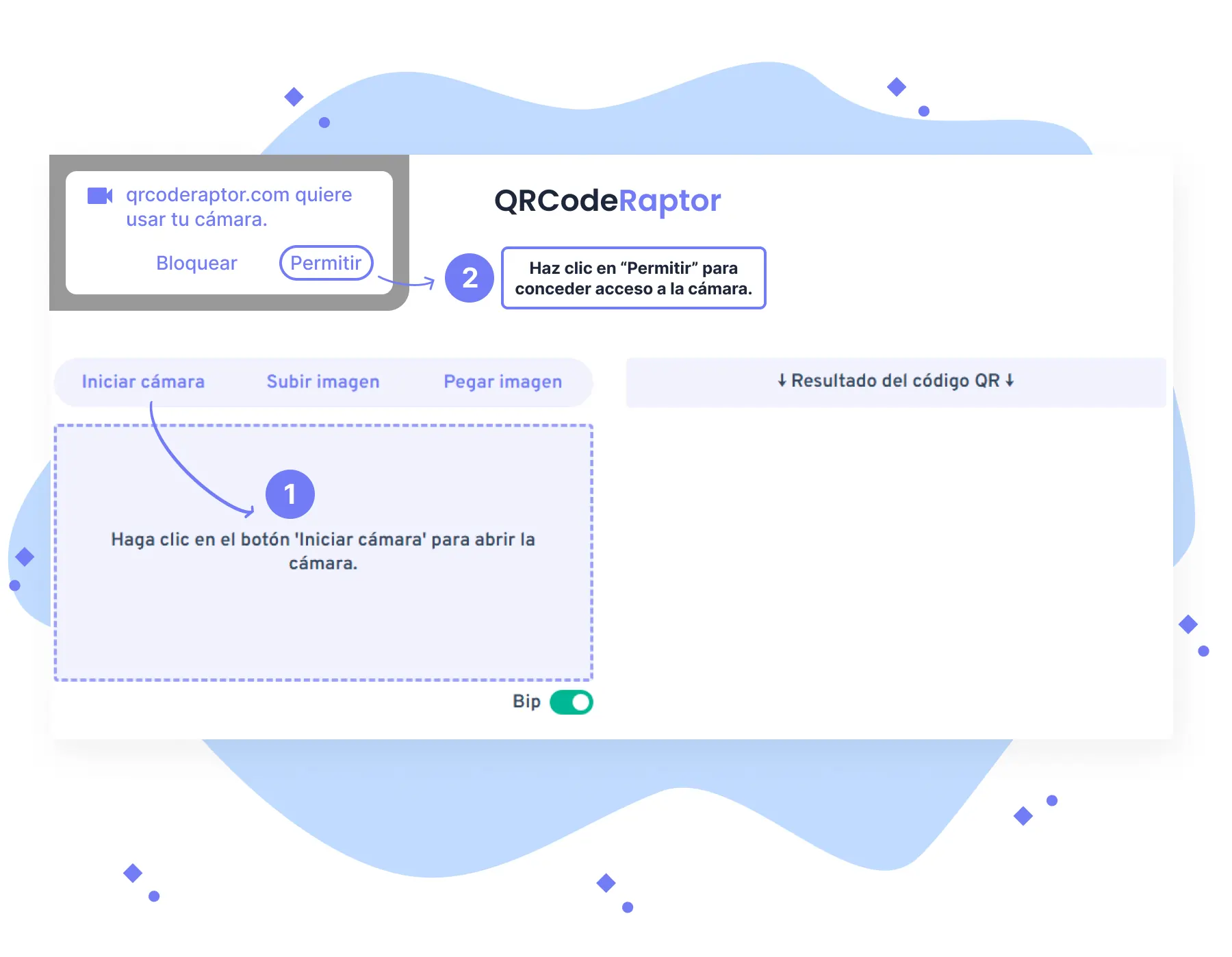 qrcoderaptor.com quiere usar tu cámara.

Bloquear

Permitir

QRCodeRaptor

2

Haz clic en “Permitir” para conceder acceso a la cámara.

Iniciar cámara

Subir imagen

Pegar imagen

↓ Resultado del código QR ↓

1

Haga clic en el botón 'Iniciar cámara' para abrir la cámara.

Bip